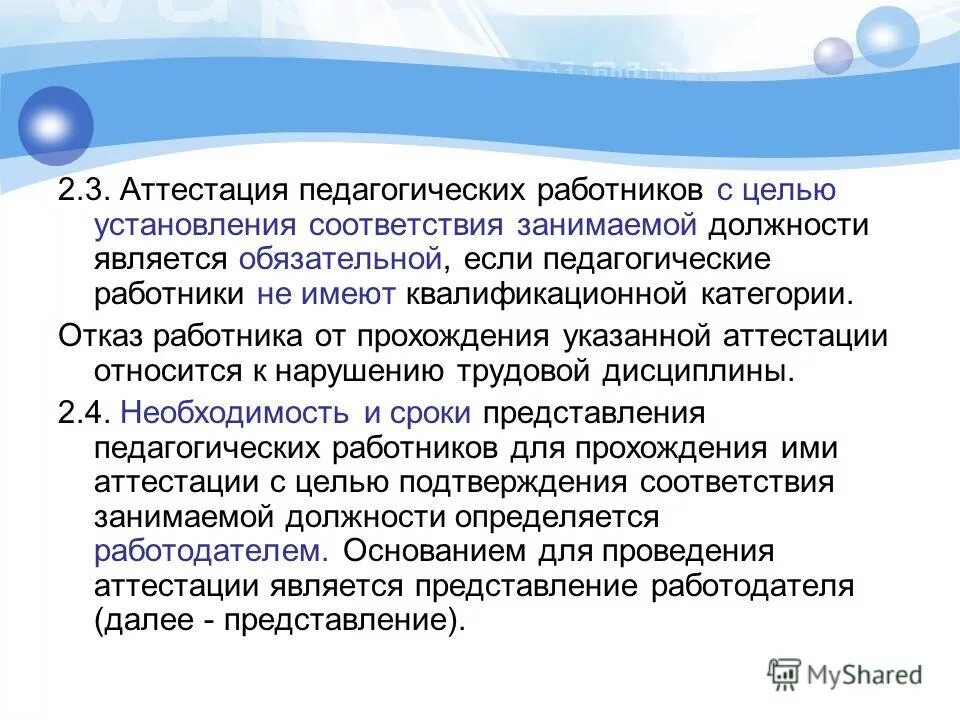 2.3. Аттестация педагогических работников с целью установления соответствия занимаемой должности является обязательной, если педагогические работники не имеют квалификационной категории.

Отказ работника от прохождения указанной аттестации относится к нарушению трудовой дисциплины.

2.4. Необходимость и сроки представления педагогических работников для прохождения ими аттестации с целью подтверждения соответствия занимаемой должности определяется работодателем. Основанием для проведения аттестации является представление работодателя (далее - представление).

MyShared